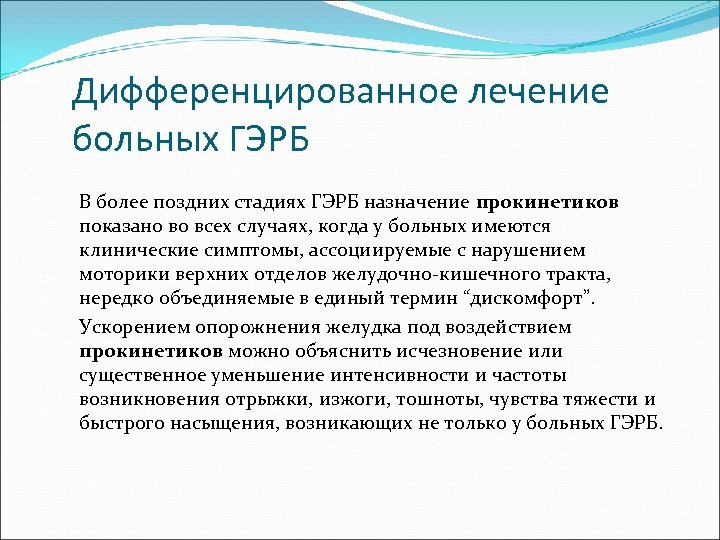 Дифференцированное лечение больных ГЭРБ

В более поздних стадиях ГЭРБ назначение прокинетиков показано во всех случаях, когда у больных имеются клинические симптомы, ассоциируемые с нарушением моторики верхних отделов желудочно-кишечного тракта, нередко объединяемые в единый термин “дискомфорт”.

Ускорением опорожнения желудка под воздействием прокинетиков можно объяснить исчезновение или существенное уменьшение интенсивности и частоты возникновения отрыжки, изжоги, тошноты, чувства тяжести и быстрого насыщения, возникающих не только у больных ГЭРБ.